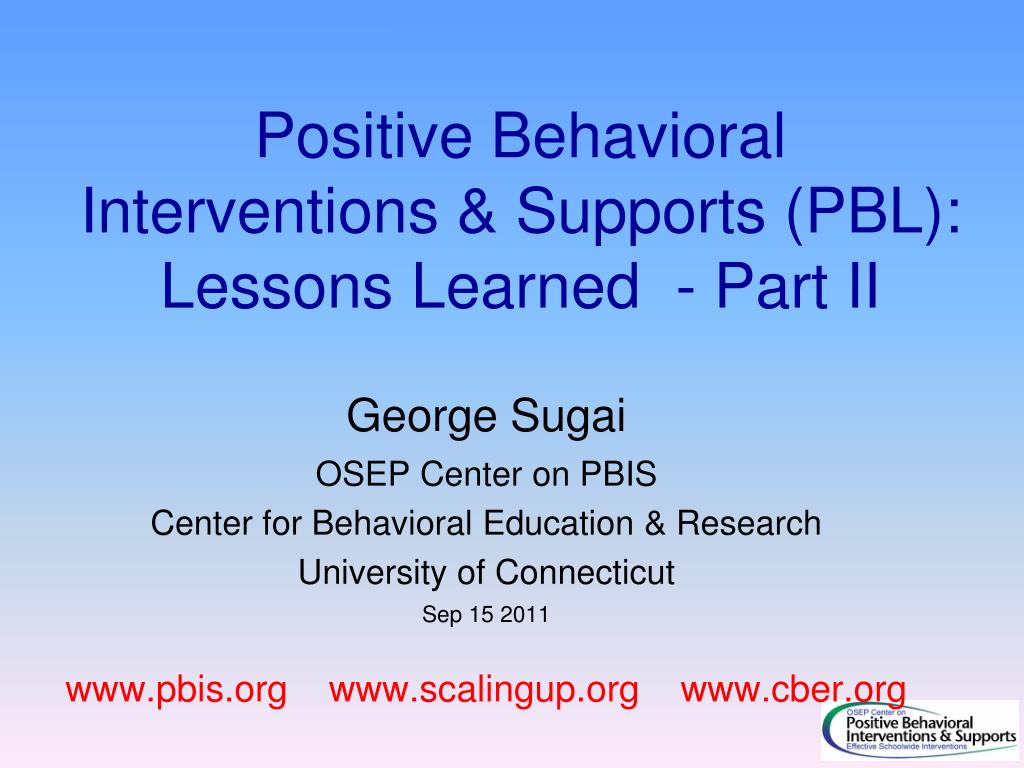 Positive Behavioral Interventions & Supports (PBL): Lessons Learned - Part II

George Sugai
OSEP Center on PBIS
Center for Behavioral Education & Research
University of Connecticut
Sep 15 2011

www.pbis.org www.scalingup.org www.cber.org

OSEP Center on
Positive Behavioral
Interventions & Supports
Effective Schoolwide Interventions